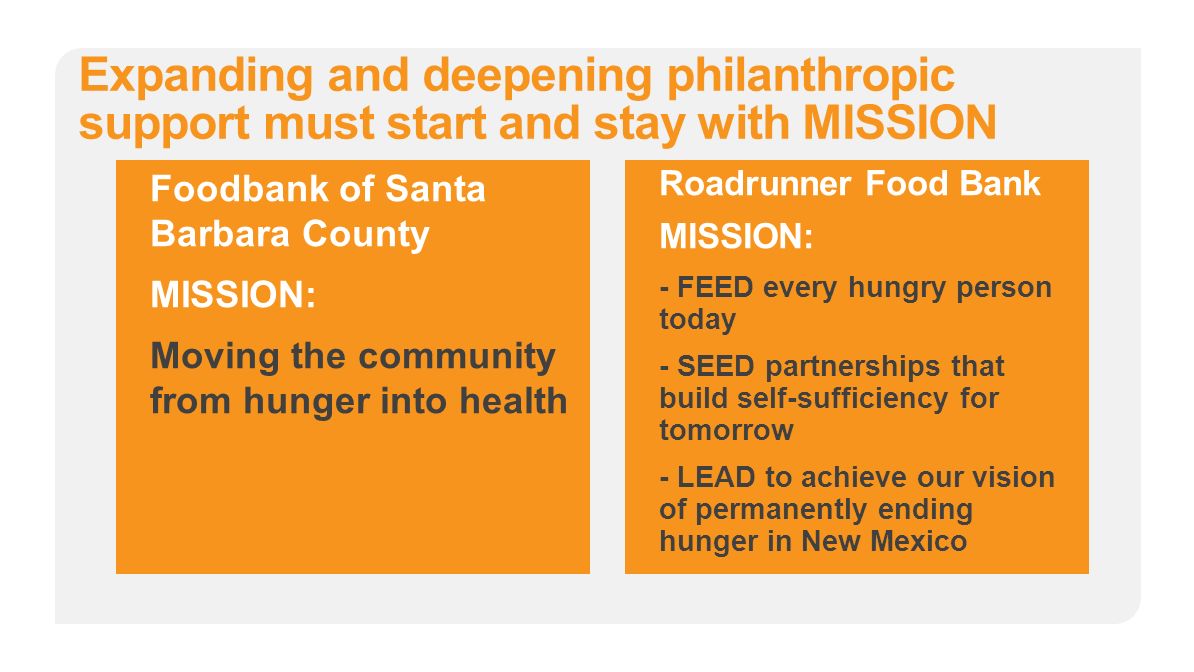 Expanding and deepening philanthropic support must start and stay with MISSION

Foodbank of Santa Barbara County

MISSION:

Moving the community from hunger into health

Roadrunner Food Bank

MISSION:

- FEED every hungry person today

- SEED partnerships that build self-sufficiency for tomorrow

- LEAD to achieve our vision of permanently ending hunger in New Mexico